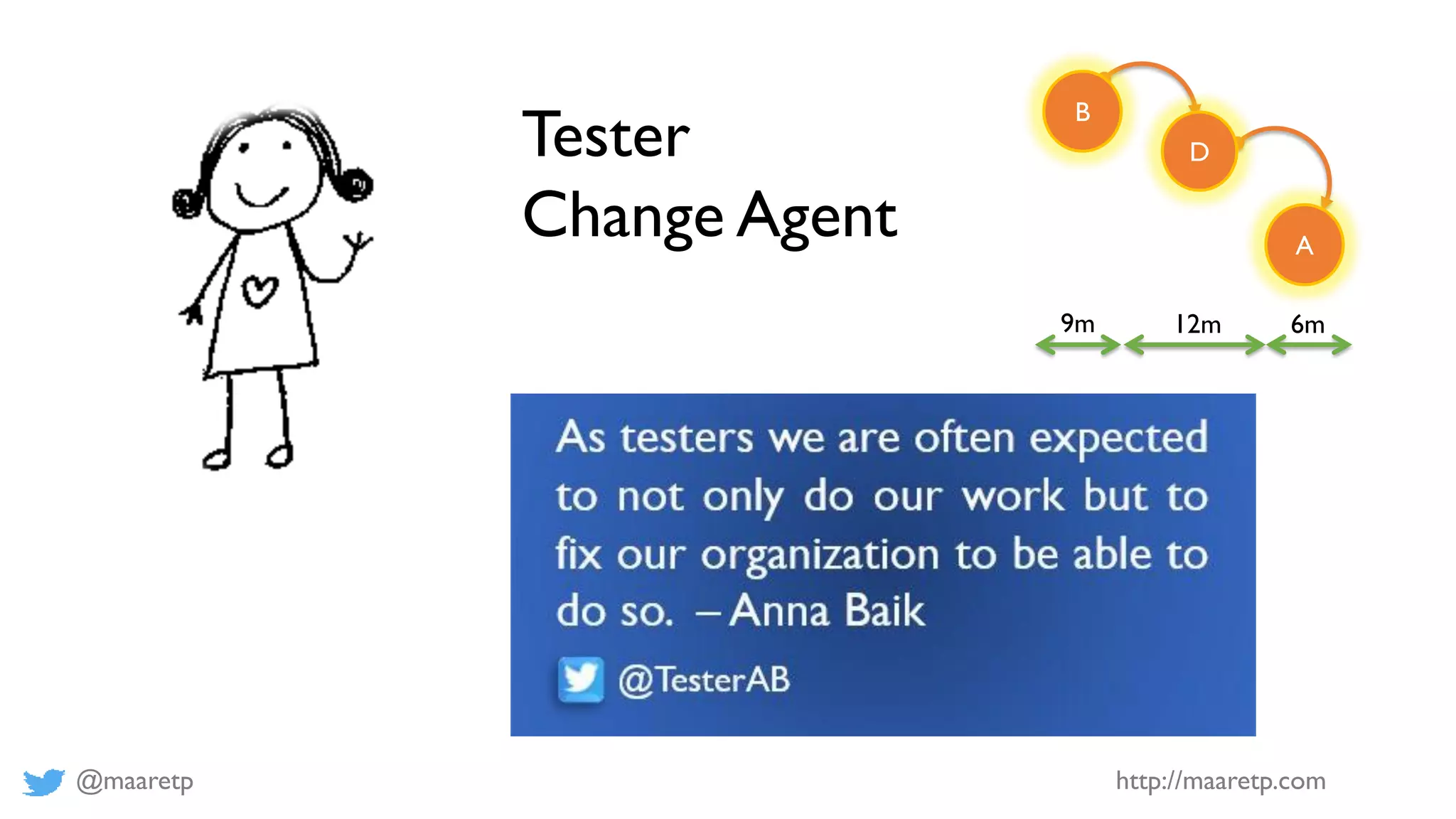 Tester
Change Agent

B
D
A

9m
12m
6m

As testers we are often expected to not only do our work but to fix our organization to be able to do so. – Anna Baik

@TesterAB

@maaretp

http://maaretp.com